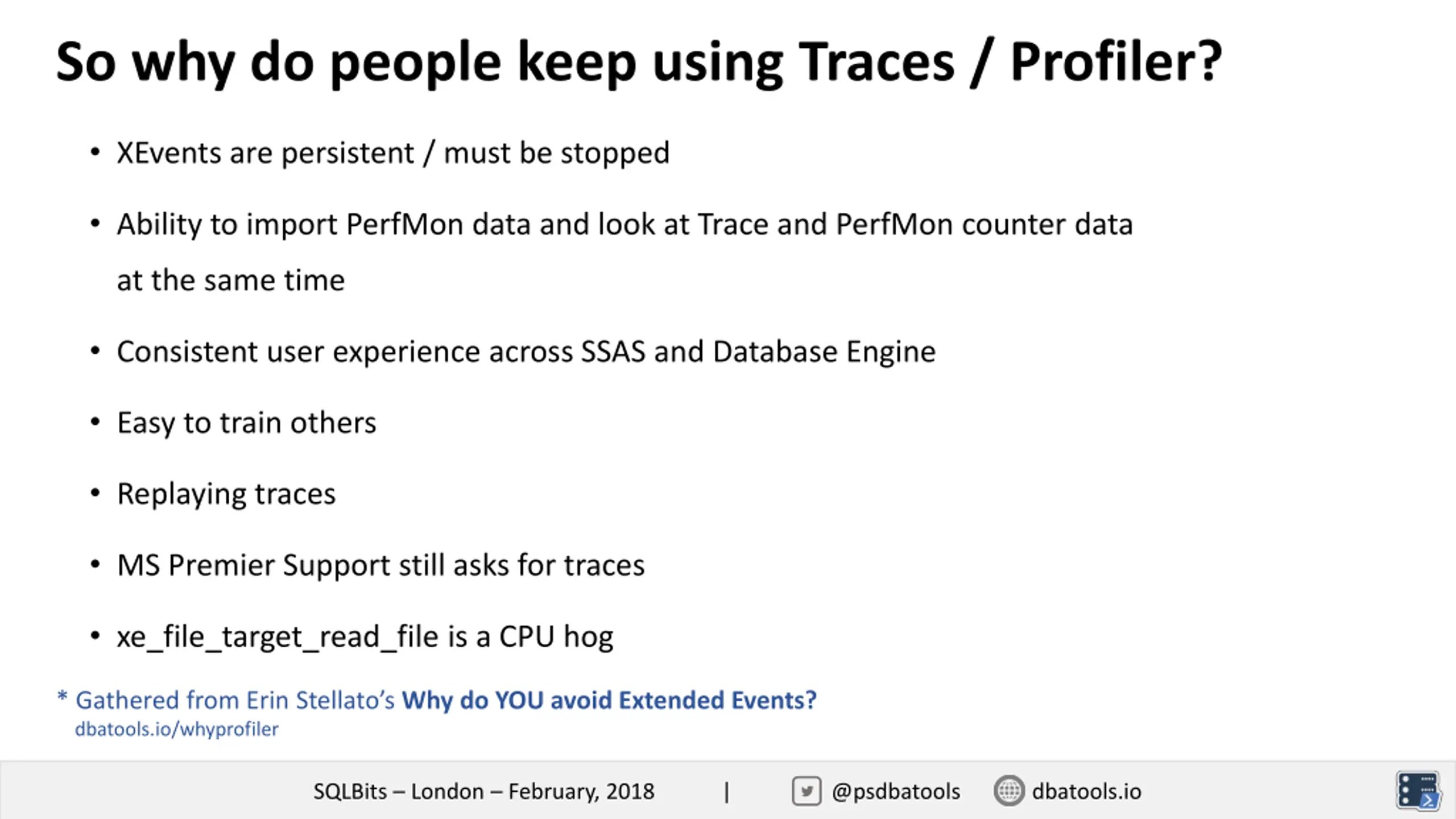 So why do people keep using Traces / Profiler?

• XEvents are persistent / must be stopped

• Ability to import PerfMon data and look at Trace and PerfMon counter data at the same time

• Consistent user experience across SSAS and Database Engine

• Easy to train others

• Replaying traces

• MS Premier Support still asks for traces

• xe_file_target_read_file is a CPU hog

* Gathered from Erin Stellato's Why do YOU avoid Extended Events?
dbatools.io/whyprofiler

SQLBits – London – February, 2018 | @psdbatools dbatools.io